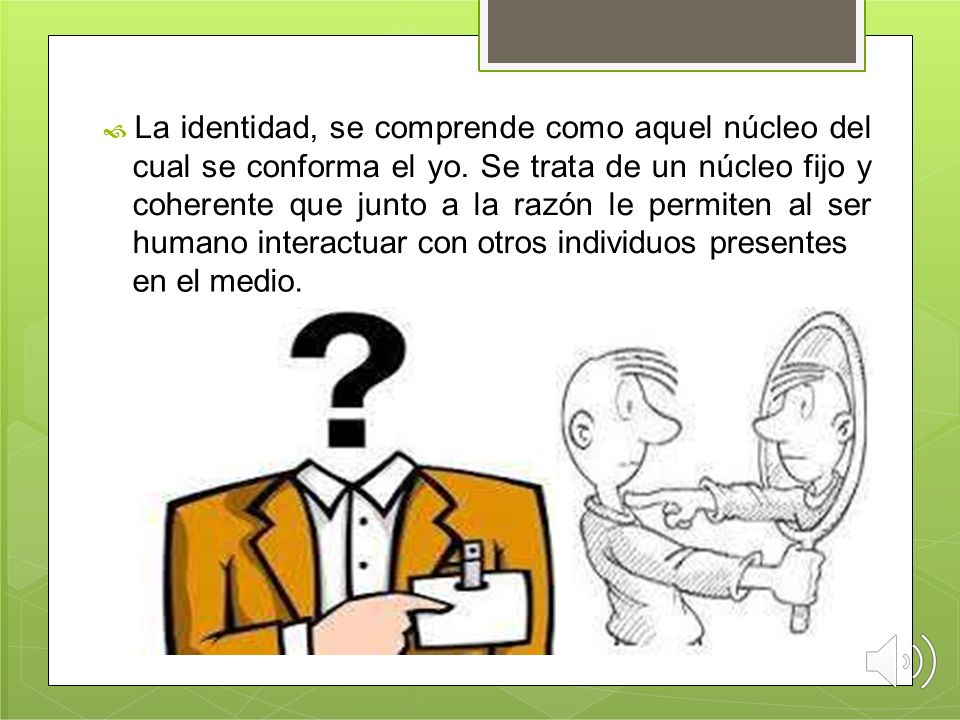 La identidad, se comprende como aquel núcleo del cual se conforma el yo. Se trata de un núcleo fijo y coherente que junto a la razón le permiten al ser humano interactuar con otros individuos presentes en el medio.

?